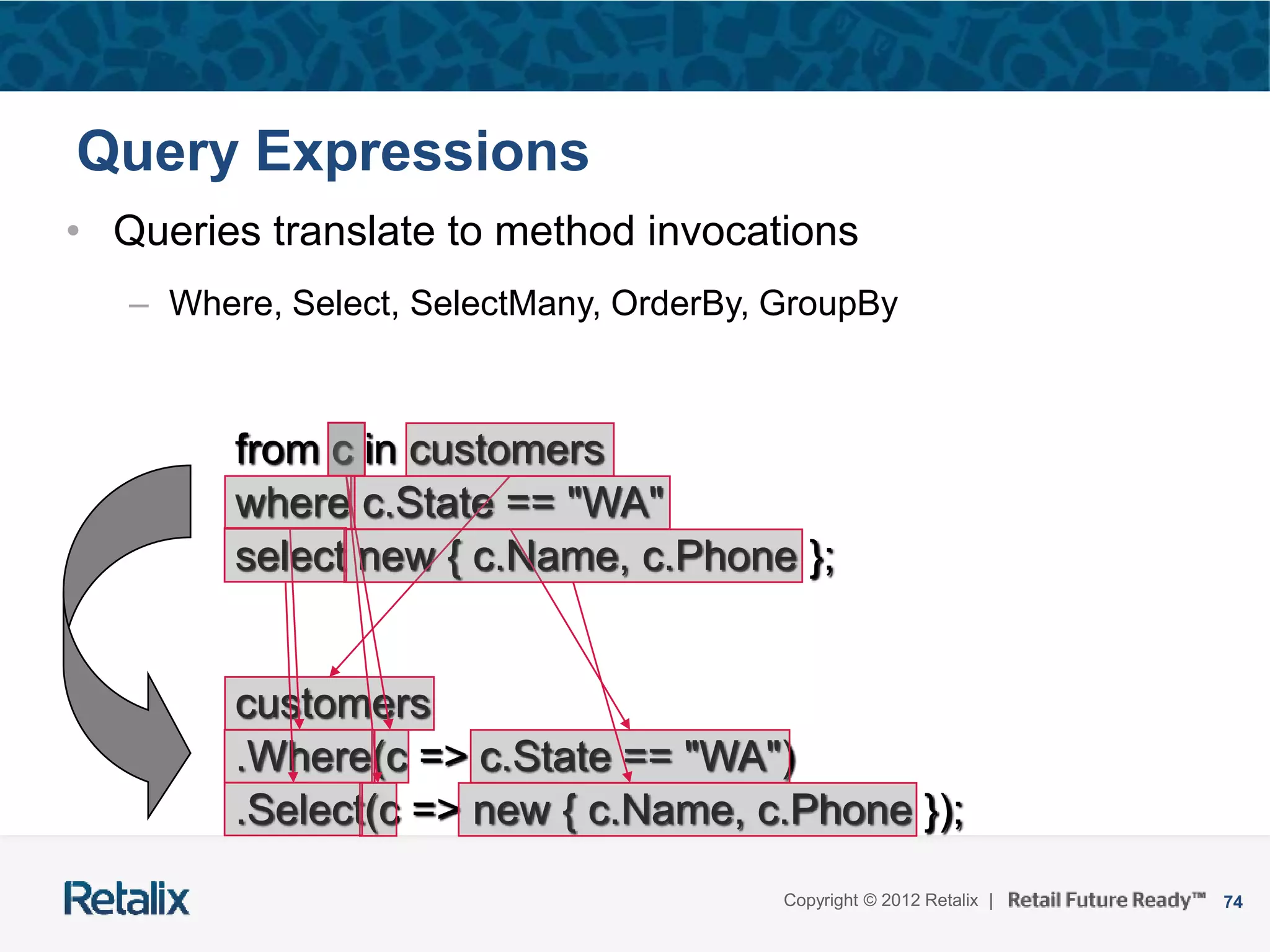 Query Expressions

• Queries translate to method invocations

– Where, Select, SelectMany, OrderBy, GroupBy

from c in customers
where c.State == "WA"
select new { c.Name, c.Phone };

customers
.Where(c => c.State == "WA")
.Select(c => new { c.Name, c.Phone });

Retalix

Copyright © 2012 Retalix | Retail Future Ready™ 74